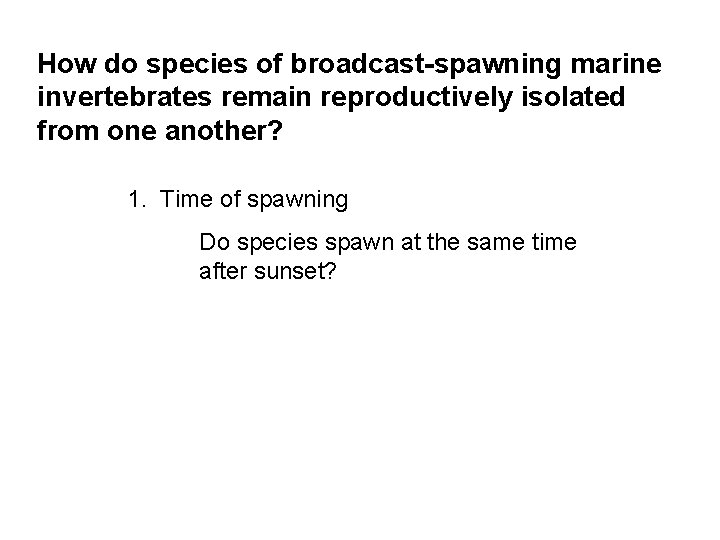 How do species of broadcast-spawning marine invertebrates remain reproductively isolated from one another?

1. Time of spawning

Do species spawn at the same time after sunset?